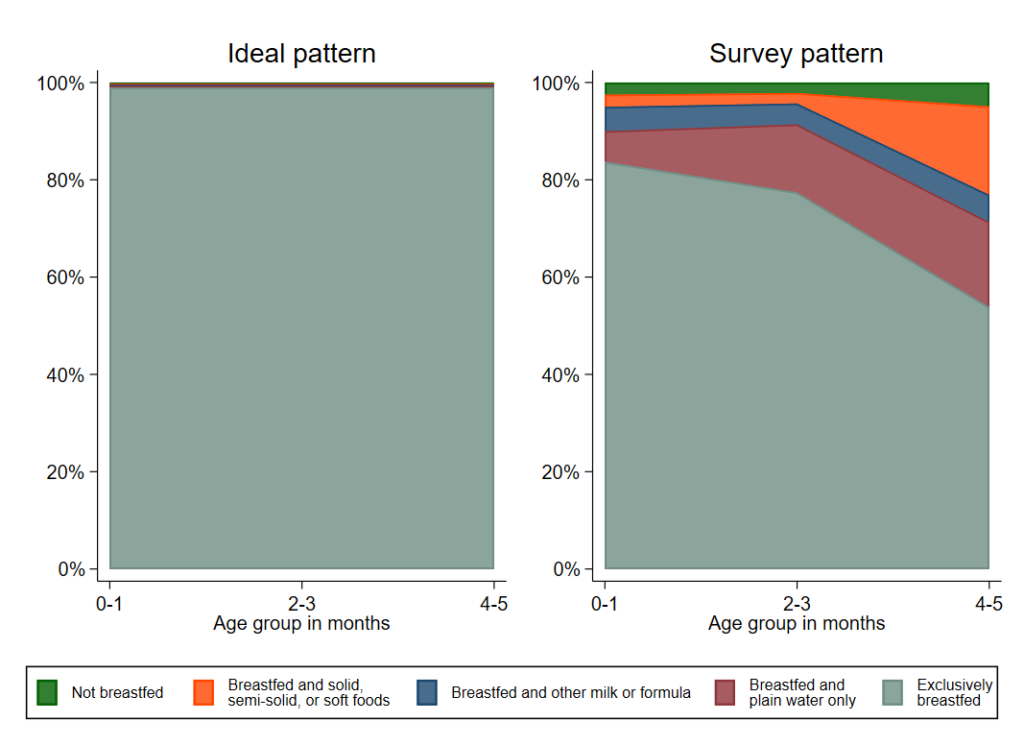 Ideal pattern

100%
80%
60%
40%
20%
0%

0-1
2-3
4-5
Age group in months

Survey pattern

100%
80%
60%
40%
20%
0%

0-1
2-3
4-5
Age group in months

Not breastfed
Breastfed and solid, semi-solid, or soft foods
Breastfed and other milk or formula
Breastfed and plain water only
Exclusively breastfed